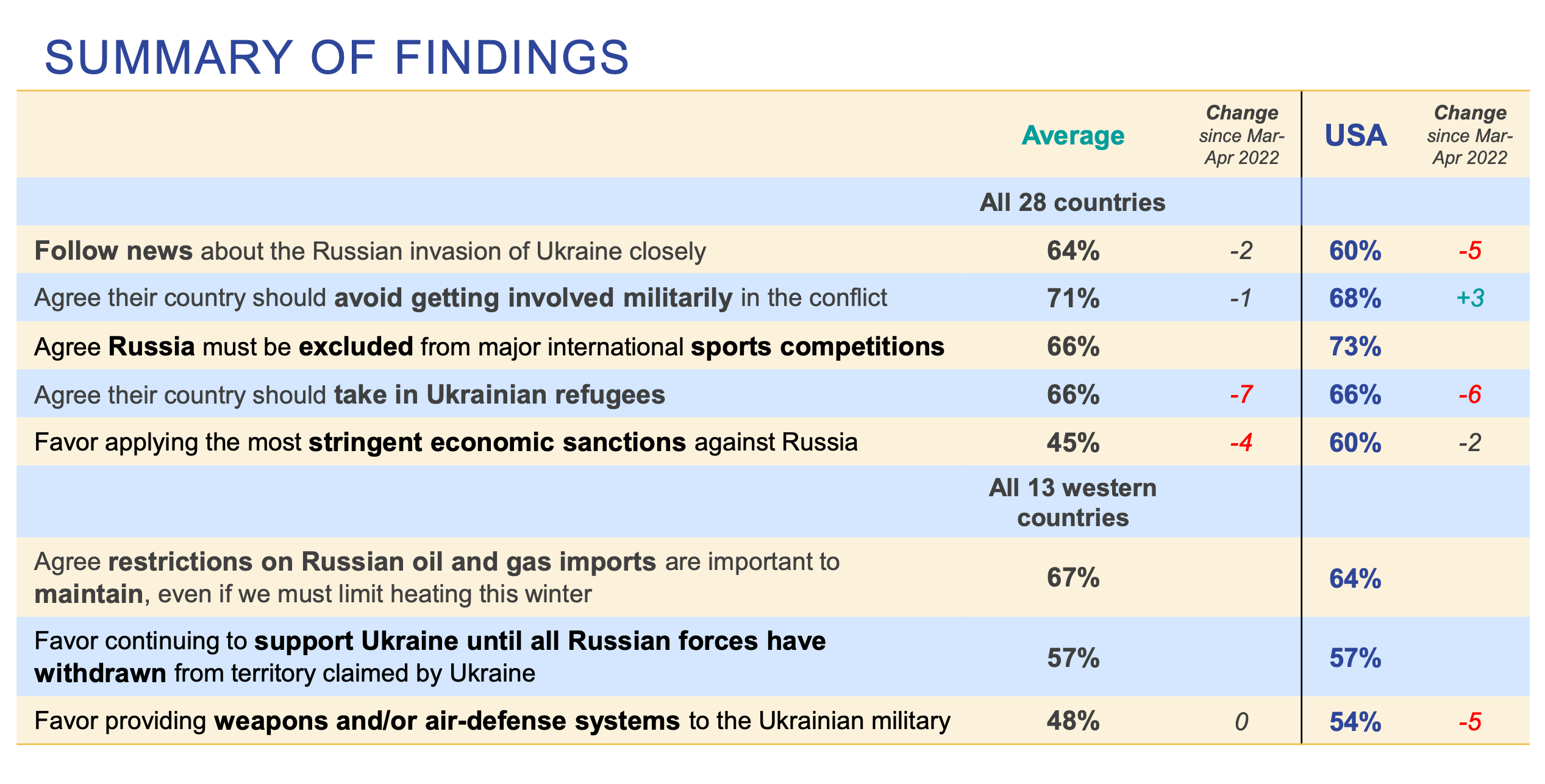 SUMMARY OF FINDINGS

| | Average | Change since Mar-Apr 2022 | USA | Change since Mar-Apr 2022 |
|---|---|---|---|---|
| | All 28 countries | | | |
| Follow news about the Russian invasion of Ukraine closely | 64% | -2 | 60% | -5 |
| Agree their country should avoid getting involved militarily in the conflict | 71% | -1 | 68% | +3 |
| Agree Russia must be excluded from major international sports competitions | 66% | | 73% | |
| Agree their country should take in Ukrainian refugees | 66% | -7 | 66% | -6 |
| Favor applying the most stringent economic sanctions against Russia | 45% | -4 | 60% | -2 |
| | All 13 western countries | | | |
| Agree restrictions on Russian oil and gas imports are important to maintain, even if we must limit heating this winter | 67% | | 64% | |
| Favor continuing to support Ukraine until all Russian forces have withdrawn from territory claimed by Ukraine | 57% | | 57% | |
| Favor providing weapons and/or air-defense systems to the Ukrainian military | 48% | 0 | 54% | -5 |